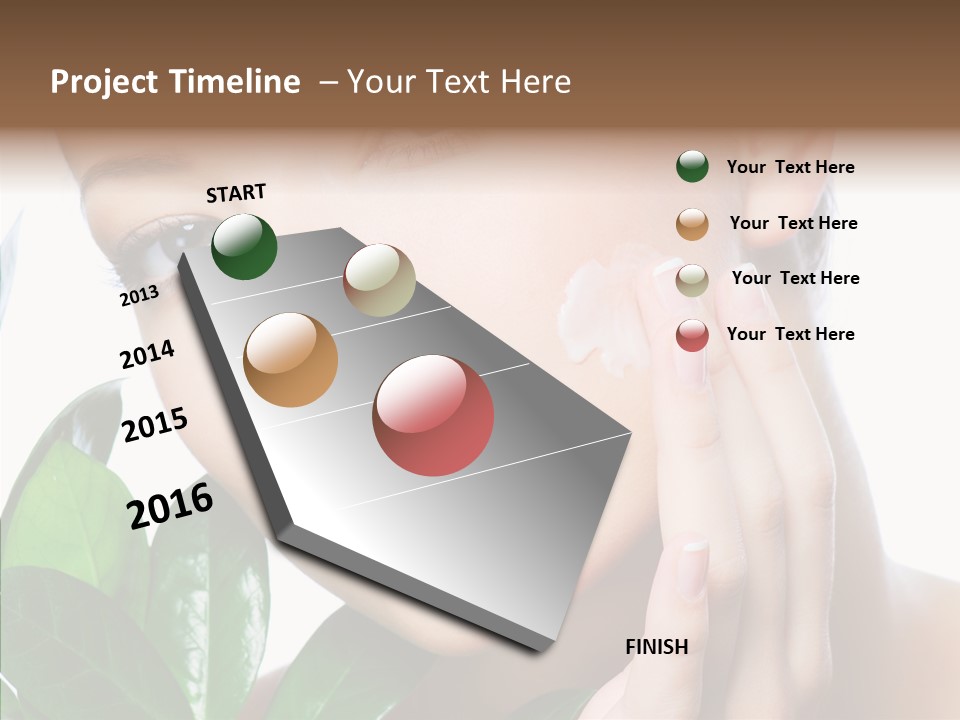 Project Timeline – Your Text Here

START

2013

2014

2015

2016

FINISH

Your Text Here

Your Text Here

Your Text Here

Your Text Here